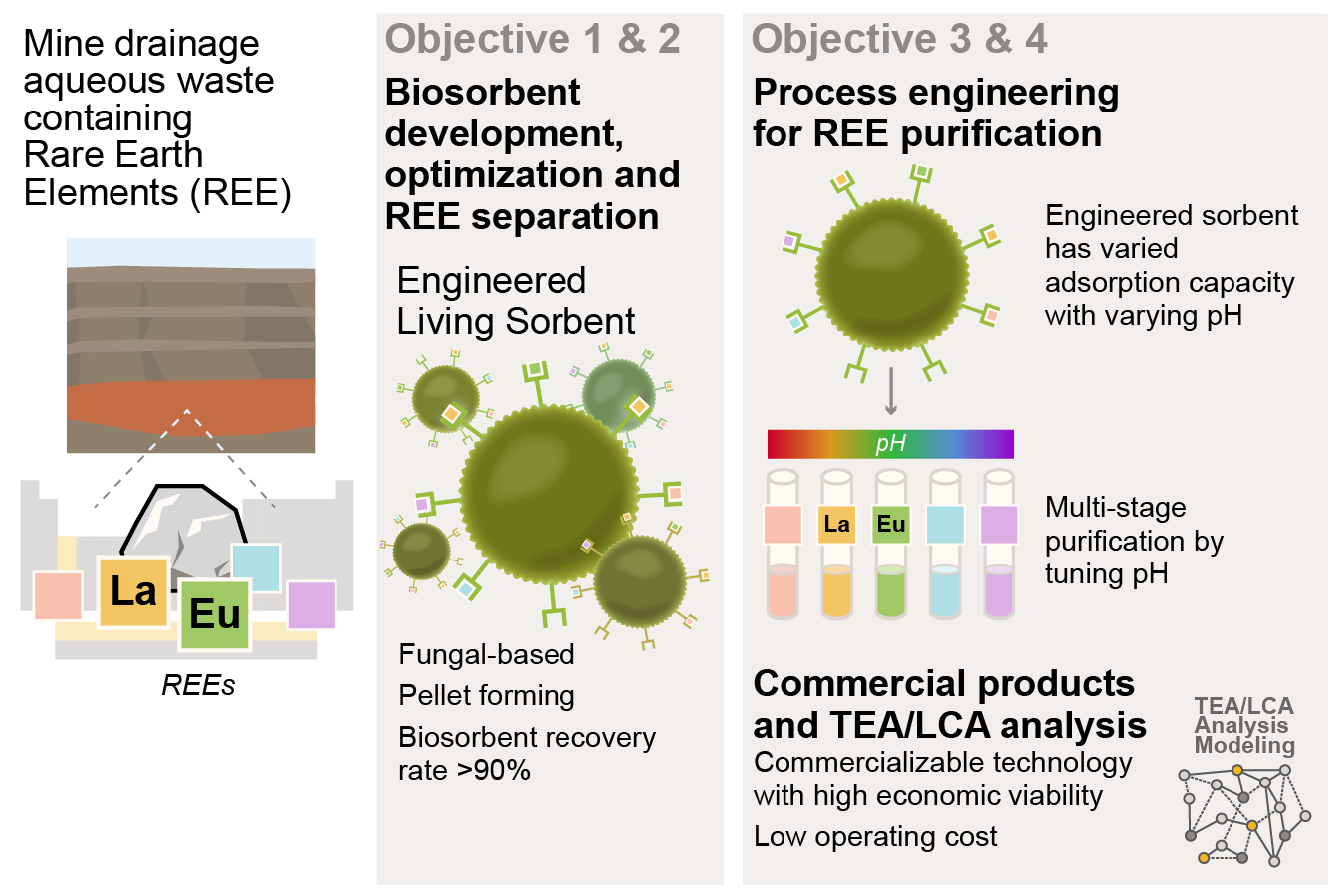 Mine drainage aqueous waste containing Rare Earth Elements (REE)

La
Eu

REEs

Objective 1 & 2

Biosorbent development, optimization and REE separation

Engineered Living Sorbent

Fungal-based

Pellet forming

Biosorbent recovery rate >90%

Objective 3 & 4

Process engineering for REE purification

Engineered sorbent has varied adsorption capacity with varying pH

pH

La
Eu

Multi-stage purification by tuning pH

Commercial products and TEA/LCA analysis

Commercializable technology with high economic viability

Low operating cost

TEA/LCA Analysis Modeling